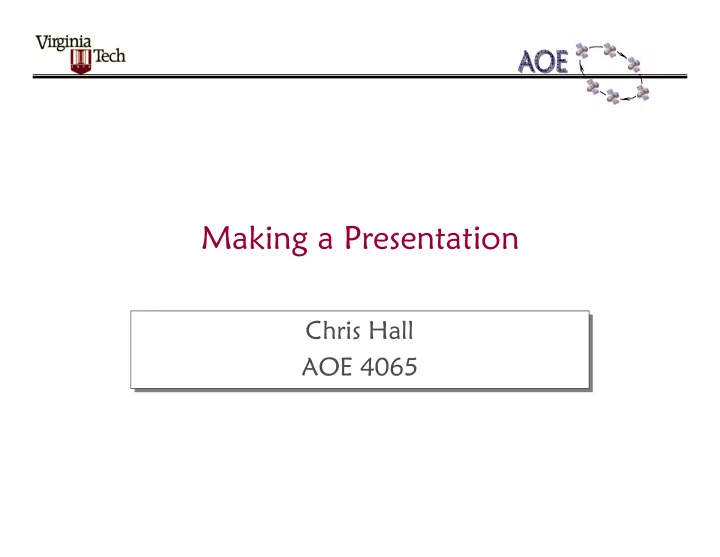 Virginia Tech

AOE

Making a Presentation

Chris Hall
AOE 4065